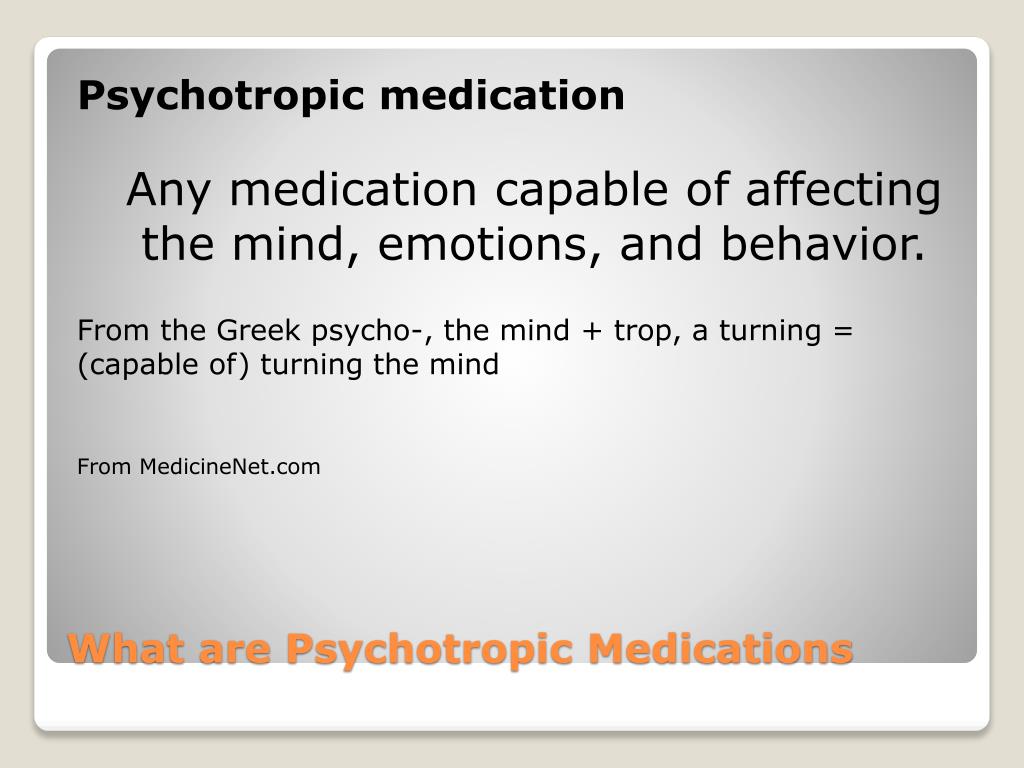 Psychotropic medication

Any medication capable of affecting the mind, emotions, and behavior.

From the Greek psycho-, the mind + trop, a turning = (capable of) turning the mind

From MedicineNet.com

What are Psychotropic Medications